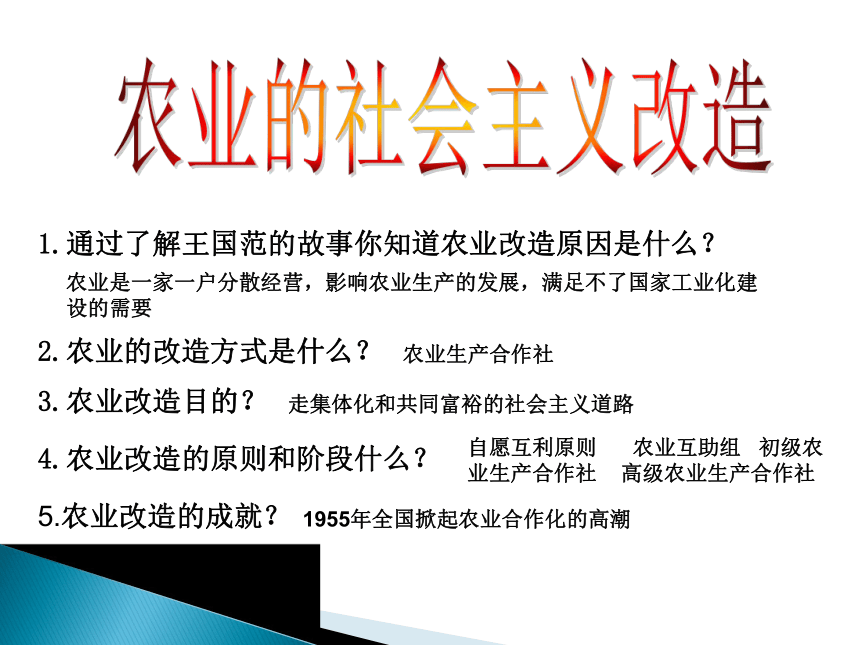 农业的社会主义改造

1.通过了解王国范的故事你知道农业改造原因是什么？

农业是一家一户分散经营，影响农业生产的发展，满足不了国家工业化建设的需要

2.农业的改造方式是什么？ 农业生产合作社

3.农业改造目的？ 走集体化和共同富裕的社会主义道路

4.农业改造的原则和阶段什么？ 自愿互利原则 农业互助组 初级农业生产合作社 高级农业生产合作社

5.农业改造的成就？ 1955年全国掀起农业合作化的高潮